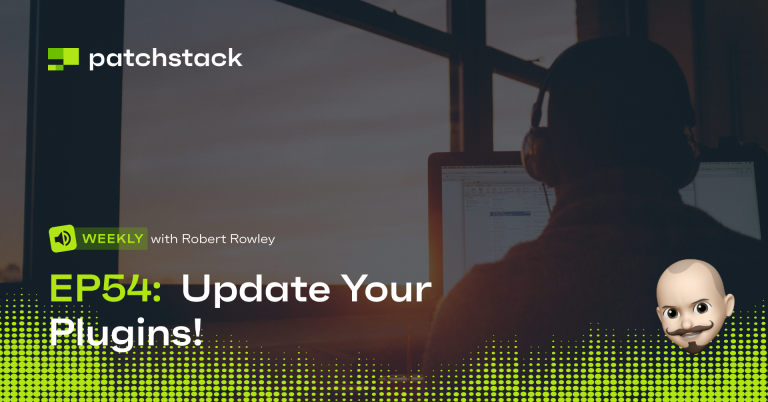 patchstack

WEEKLY with Robert Rowley

EP54: Update Your Plugins!